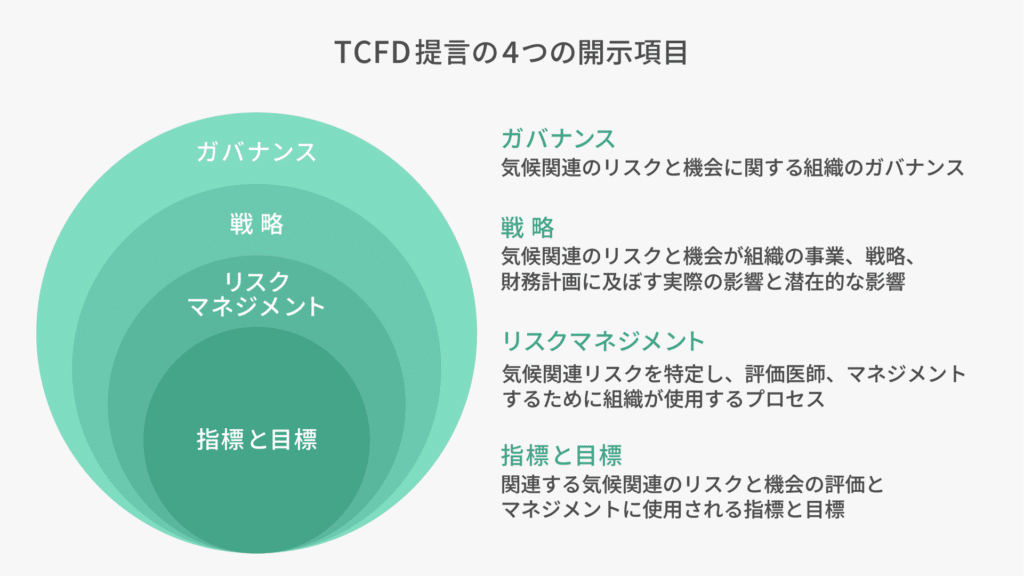 TCFD提言の4つの開示項目

ガバナンス

戦 略

リスク
マネジメント

指標と目標

ガバナンス
気候関連のリスクと機会に関する組織のガバナンス

戦 略
気候関連のリスクと機会が組織の事業、戦略、財務計画に及ぼす実際の影響と潜在的な影響

リスクマネジメント
気候関連リスクを特定し、評価医師、マネジメントするために組織が使用するプロセス

指標と目標
関連する気候関連のリスクと機会の評価とマネジメントに使用される指標と目標